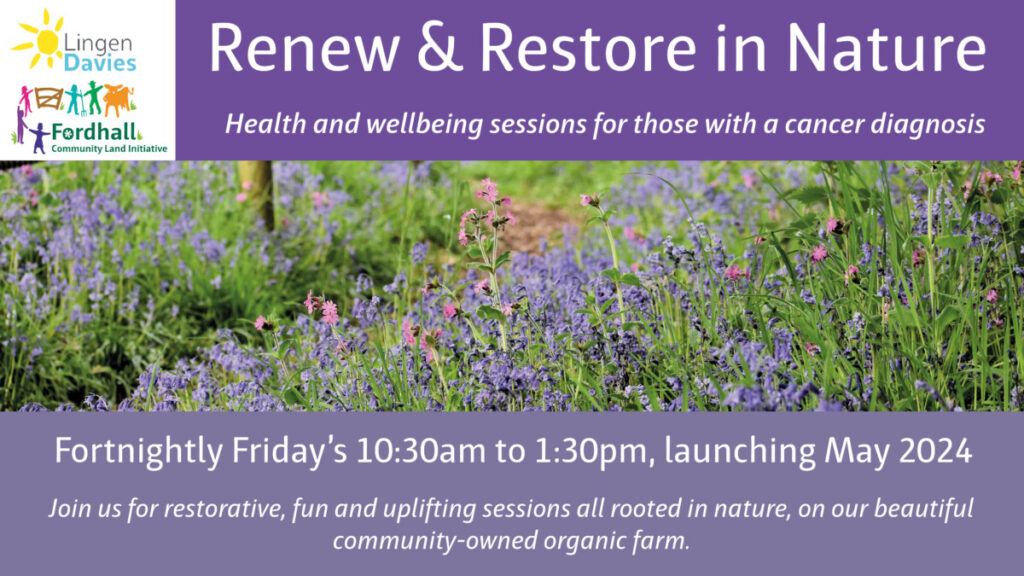 Lingen Davies

Fordhall Community Land Initiative

Renew & Restore in Nature

Health and wellbeing sessions for those with a cancer diagnosis

Fortnightly Friday's 10:30am to 1:30pm, launching May 2024

Join us for restorative, fun and uplifting sessions all rooted in nature, on our beautiful community-owned organic farm.